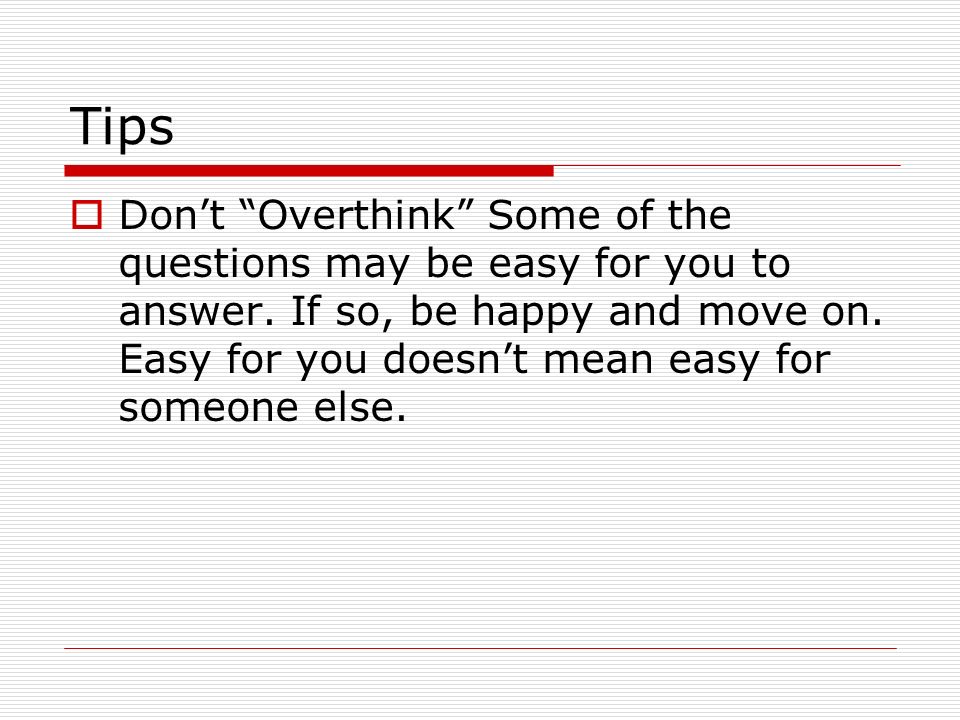 Tips

Don’t “Overthink” Some of the questions may be easy for you to answer. If so, be happy and move on. Easy for you doesn’t mean easy for someone else.